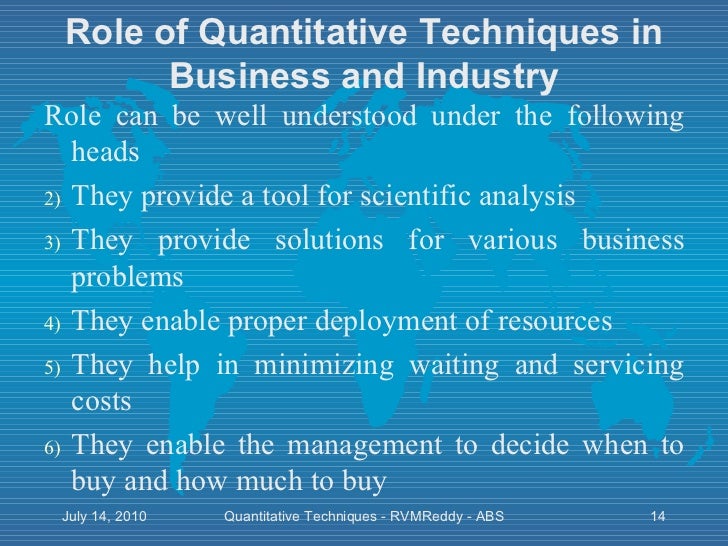 Role of Quantitative Techniques in Business and Industry

Role can be well understood under the following heads

2) They provide a tool for scientific analysis

3) They provide solutions for various business problems

4) They enable proper deployment of resources

5) They help in minimizing waiting and servicing costs

6) They enable the management to decide when to buy and how much to buy

July 14, 2010 Quantitative Techniques - RVMReddy - ABS 14